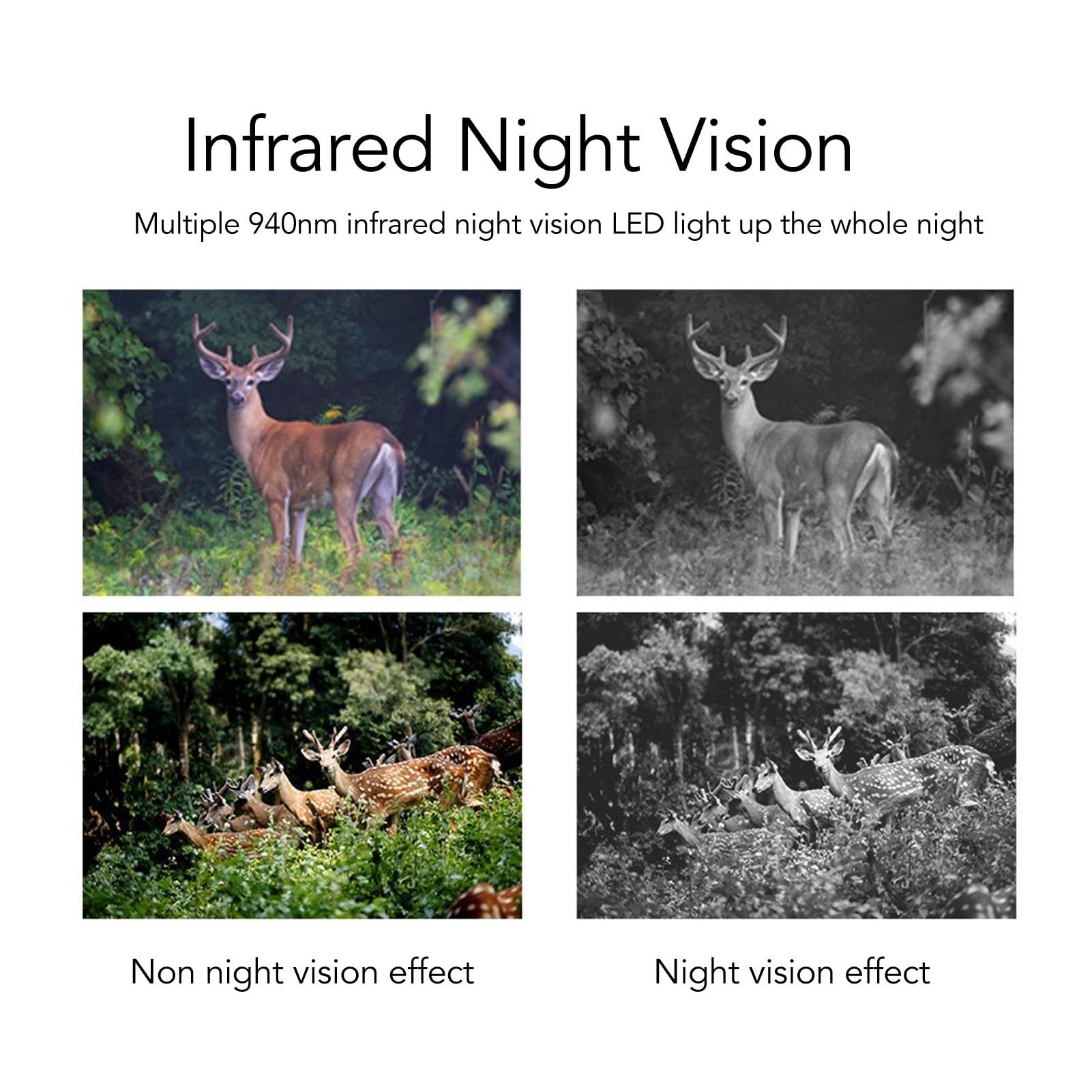 Infrared Night Vision

Multiple 940nm infrared night vision LED light up the whole night

Non night vision effect

Night vision effect